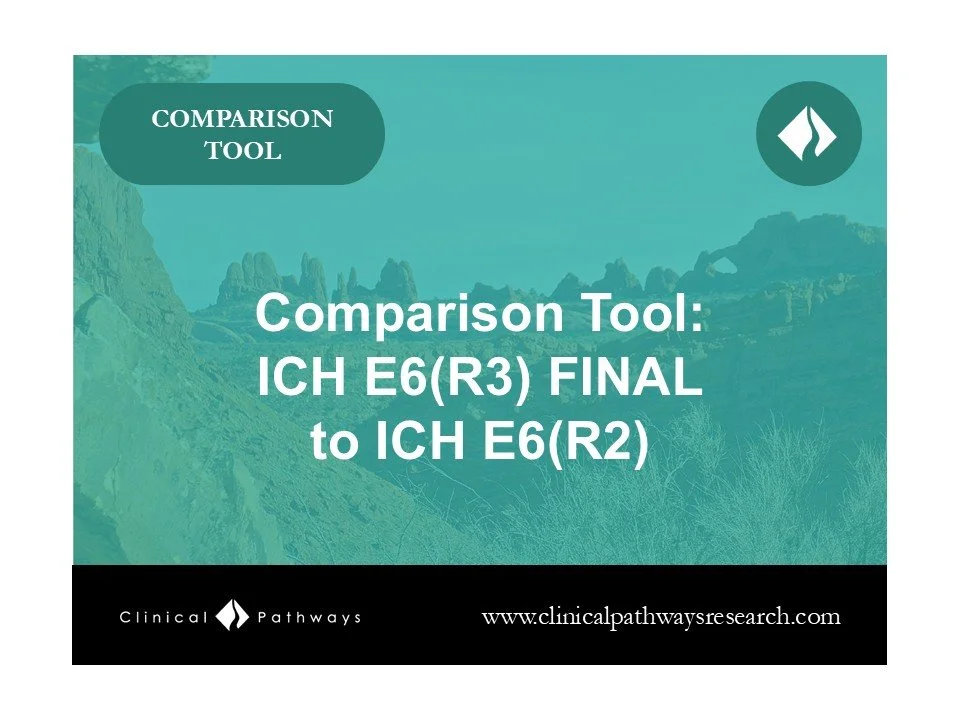 COMPARISON TOOL

Comparison Tool: ICH E6(R3) FINAL to ICH E6(R2)

Clinical Pathways

www.clinicalpathwaysresearch.com